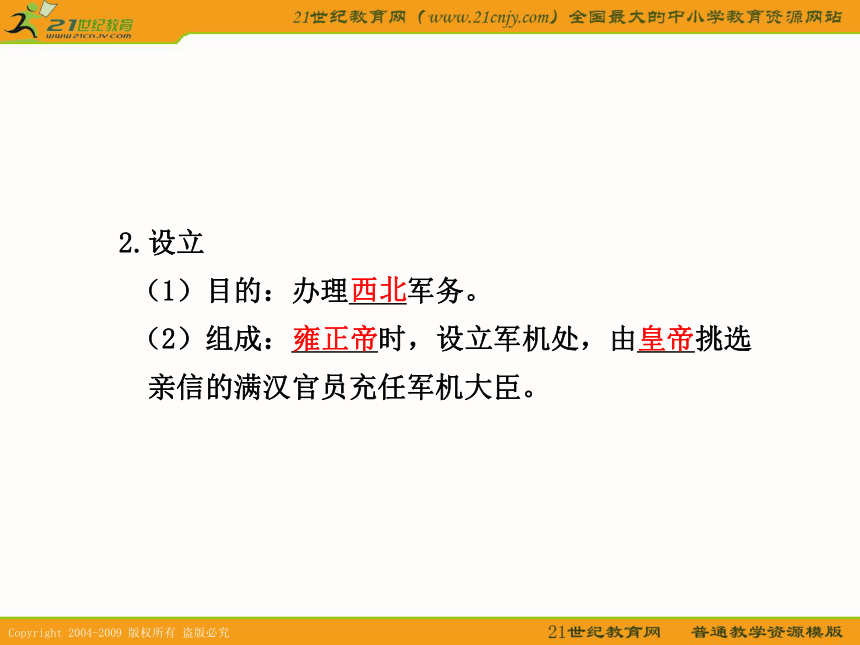 21世纪教育
www.21cnjy.com

21世纪教育网（www.21cnjy.com）全国最大的中小学教育资源网站

2.设立

（1）目的：办理西北军务。

（2）组成：雍正帝时，设立军机处，由皇帝挑选亲信的满汉官员充任军机大臣。

Copyright 2004-2009 版权所有 盗版必究

21世纪教育网 普通教学资源模版